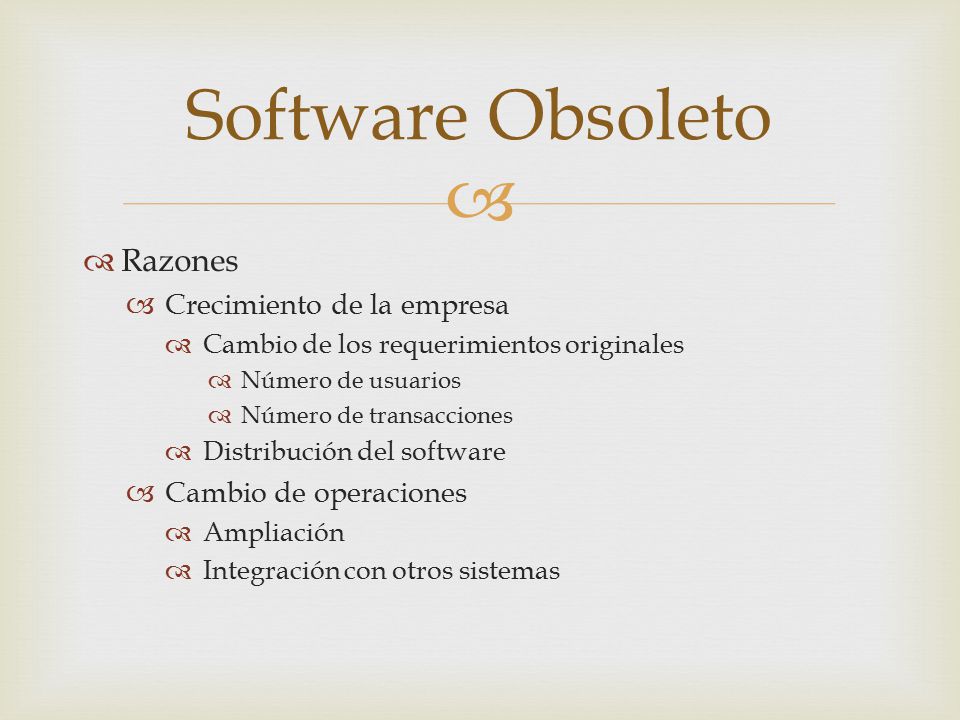 Software Obsoleto

Razones
Crecimiento de la empresa
Cambio de los requerimientos originales
Número de usuarios
Número de transacciones
Distribución del software
Cambio de operaciones
Ampliación
Integración con otros sistemas